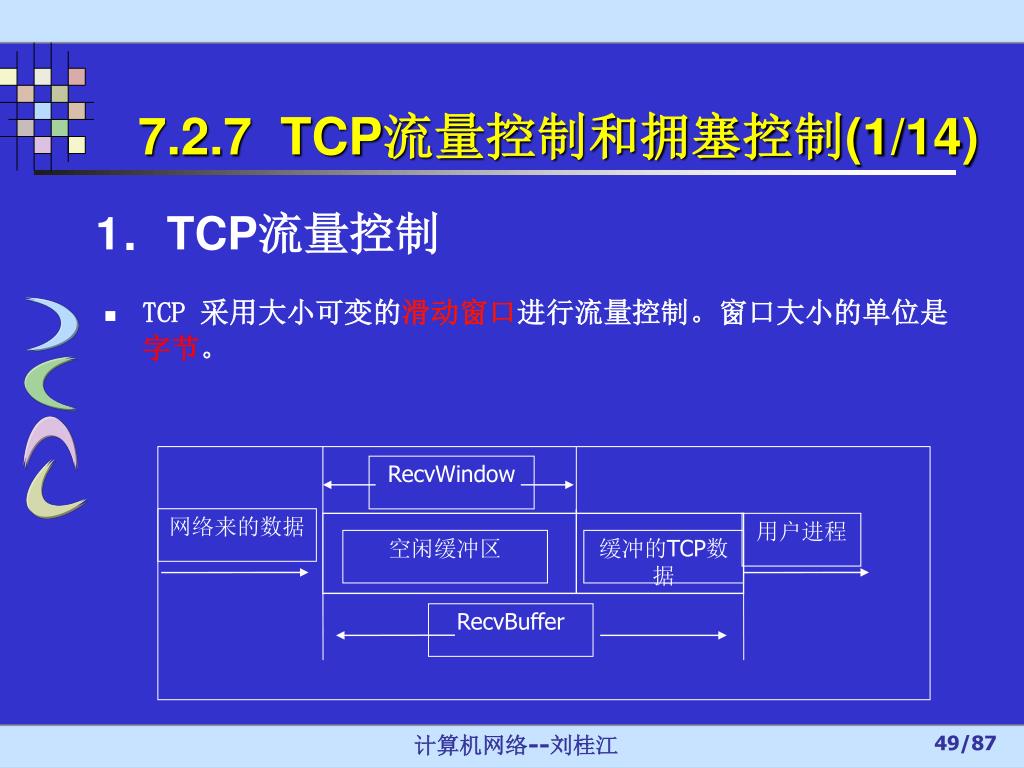 7.2.7 TCP流量控制和拥塞控制(1/14)

1. TCP流量控制

TCP 采用大小可变的滑动窗口进行流量控制。窗口大小的单位是字节。

RecvWindow

网络来的数据

空闲缓冲区

缓冲的TCP数据

用户进程

RecvBuffer

计算机网络--刘桂江

49/87